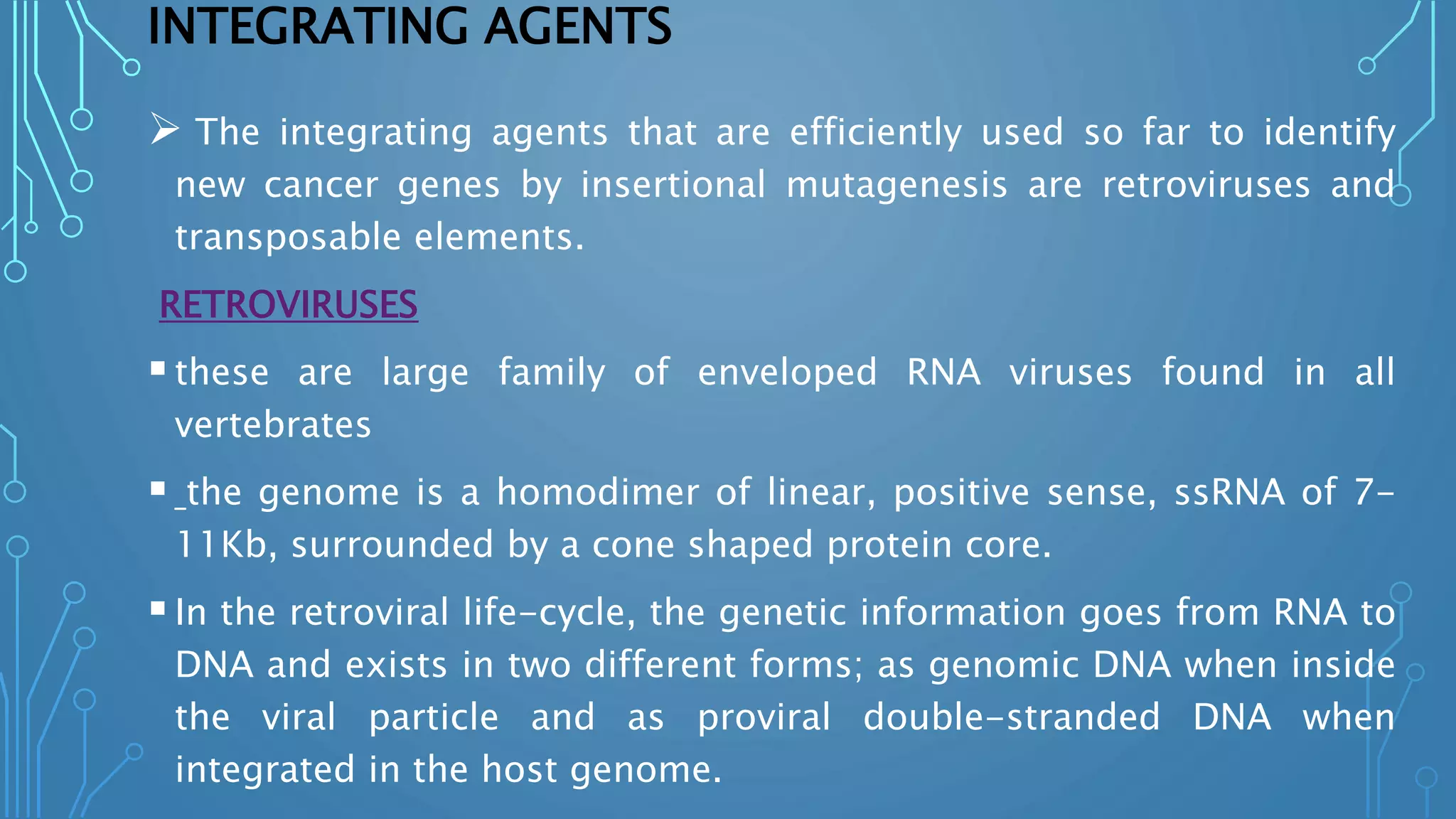 INTEGRATING AGENTS

➢ The integrating agents that are efficiently used so far to identify new cancer genes by insertional mutagenesis are retroviruses and transposable elements.

RETROVIRUSES

▪ these are large family of enveloped RNA viruses found in all vertebrates

▪ _the genome is a homodimer of linear, positive sense, ssRNA of 7-11Kb, surrounded by a cone shaped protein core.

▪ In the retroviral life-cycle, the genetic information goes from RNA to DNA and exists in two different forms; as genomic DNA when inside the viral particle and as proviral double-stranded DNA when integrated in the host genome.